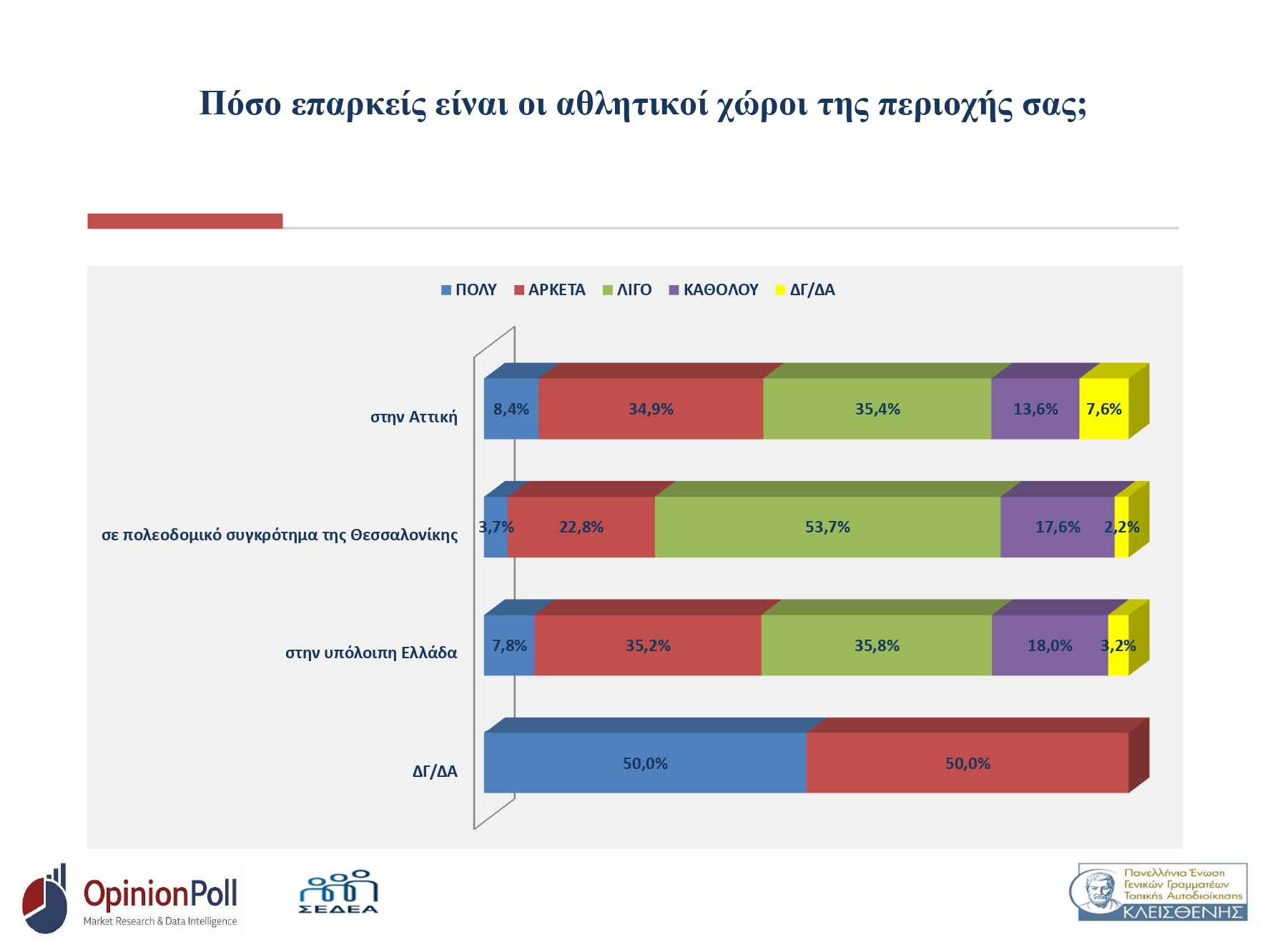 Πόσο επαρκείς είναι οι αθλητικοί χώροι της περιοχής σας;

ΠΟΛΥ ΑΡΚΕΤΑ ΛΙΓΟ ΚΑΘΟΛΟΥ ΔΓ/ΔΑ

στην Αττική 8,4% 34,9% 35,4% 13,6% 7,6%

σε πολεοδομικό συγκρότημα της Θεσσαλονίκης 3,7% 22,8% 53,7% 17,6% 2,2%

στην υπόλοιπη Ελλάδα 7,8% 35,2% 35,8% 18,0% 3,2%

ΔΓ/ΔΑ 50,0% 50,0%

OpinionPoll
Market Research & Data Intelligence

ΣΕΔΕΑ

Πανελλήνια Ένωση Γενικών Γραμματέων Τοπικής Αυτοδιοίκησης
ΚΛΕΙΣΘΕΝΗΣ